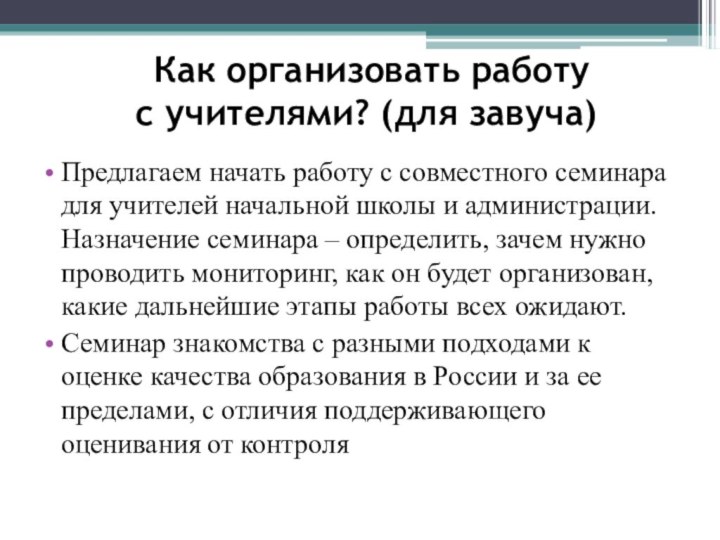 Как организовать работу с учителями? (для завуча)

• Предлагаем начать работу с совместного семинара для учителей начальной школы и администрации. Назначение семинара – определить, зачем нужно проводить мониторинг, как он будет организован, какие дальнейшие этапы работы всех ожидают.

• Семинар знакомства с разными подходами к оценке качества образования в России и за ее пределами, с отличия поддерживающего оценивания от контроля